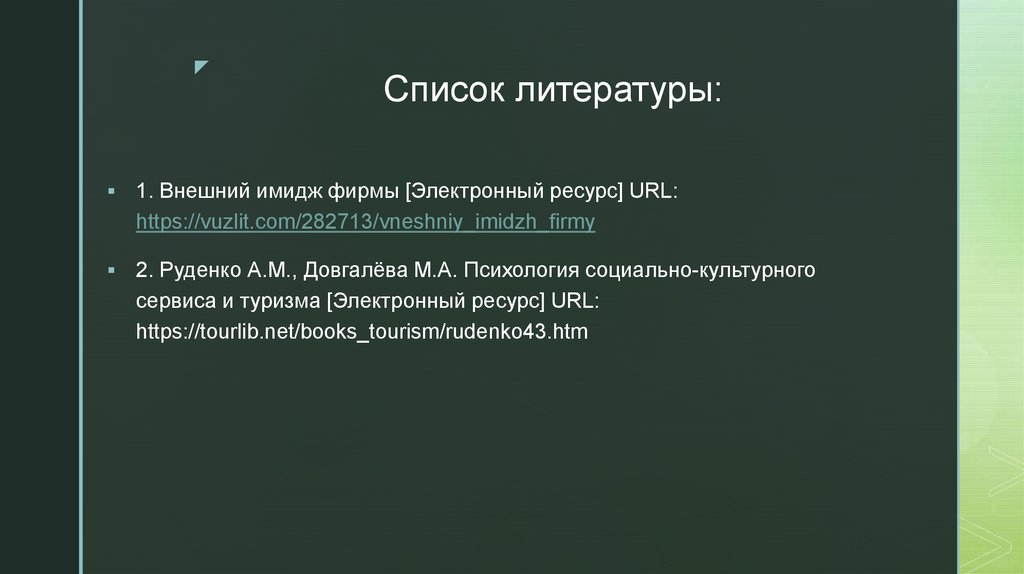 Список литературы:

1. Внешний имидж фирмы [Электронный ресурс] URL: https://vuzlit.com/282713/vneshniy_imidzh_firmy

2. Руденко А.М., Довгалёва М.А. Психология социально-культурного сервиса и туризма [Электронный ресурс] URL: https://tourlib.net/books_tourism/rudenko43.htm